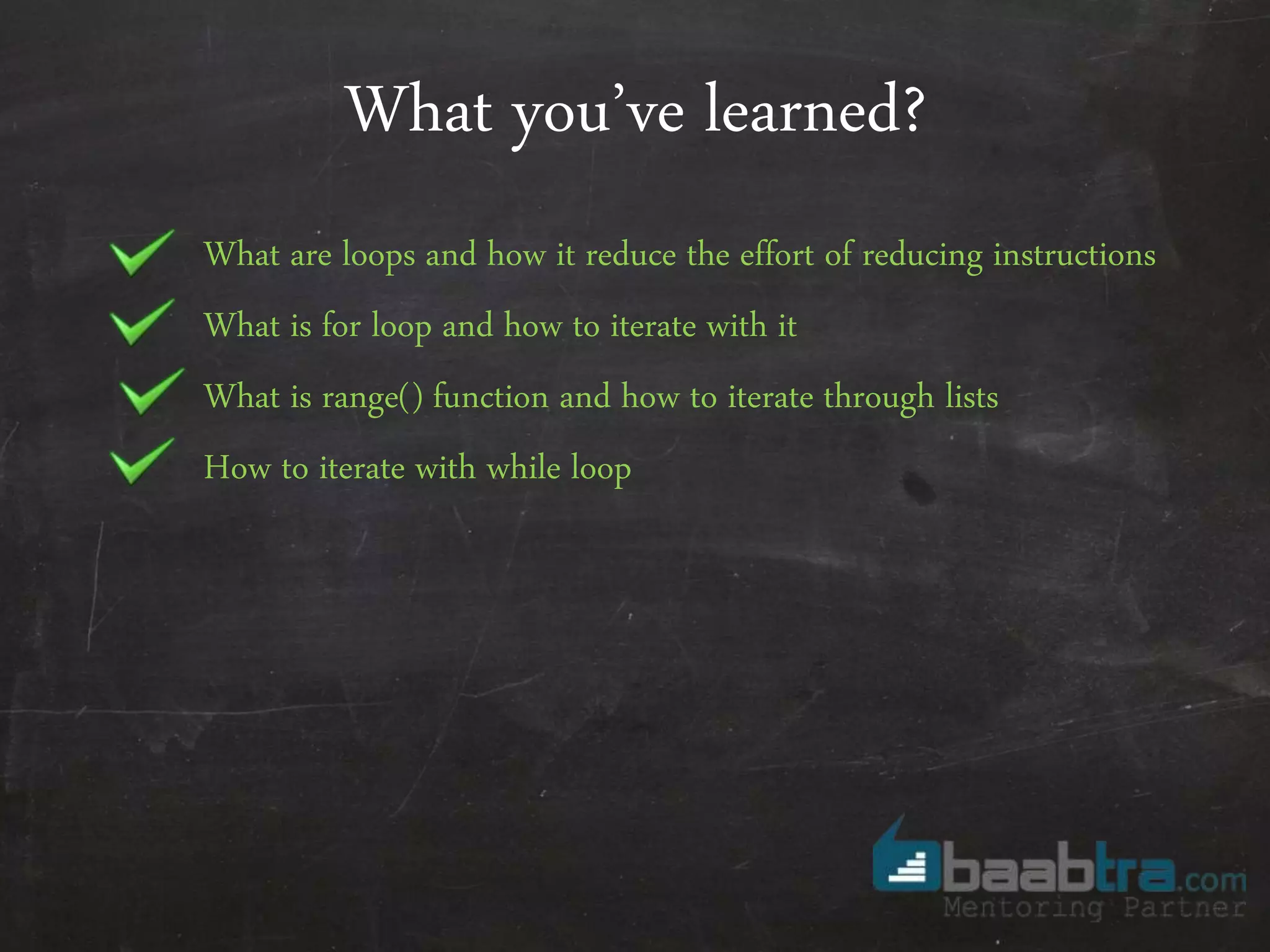 What you've learned?

What are loops and how it reduce the effort of reducing instructions

What is for loop and how to iterate with it

What is range() function and how to iterate through lists

How to iterate with while loop

baabtra.com
Mentoring Partner